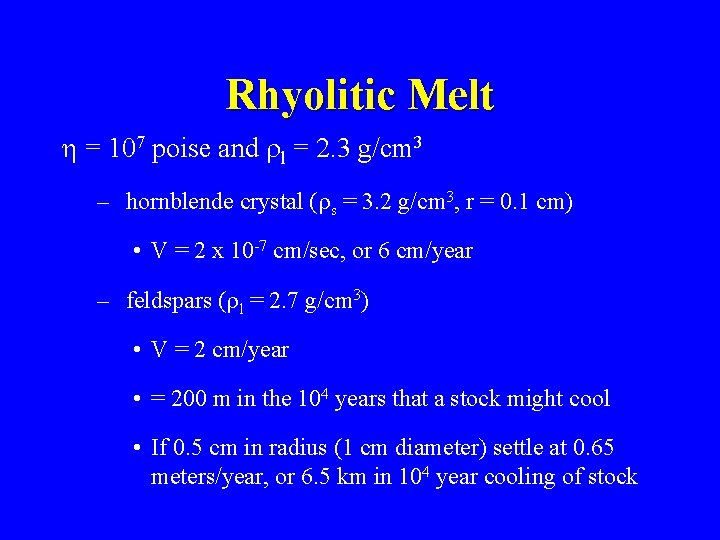 Rhyolitic Melt

$\eta = 10^7$ poise and $\rho_l = 2.3$ g/cm$^3$

– hornblende crystal ($\rho_s = 3.2$ g/cm$^3$, r = 0.1 cm)

• V = 2 x $10^{-7}$ cm/sec, or 6 cm/year

– feldspars ($\rho_l = 2.7$ g/cm$^3$)

• V = 2 cm/year

• = 200 m in the $10^4$ years that a stock might cool

• If 0.5 cm in radius (1 cm diameter) settle at 0.65 meters/year, or 6.5 km in $10^4$ year cooling of stock